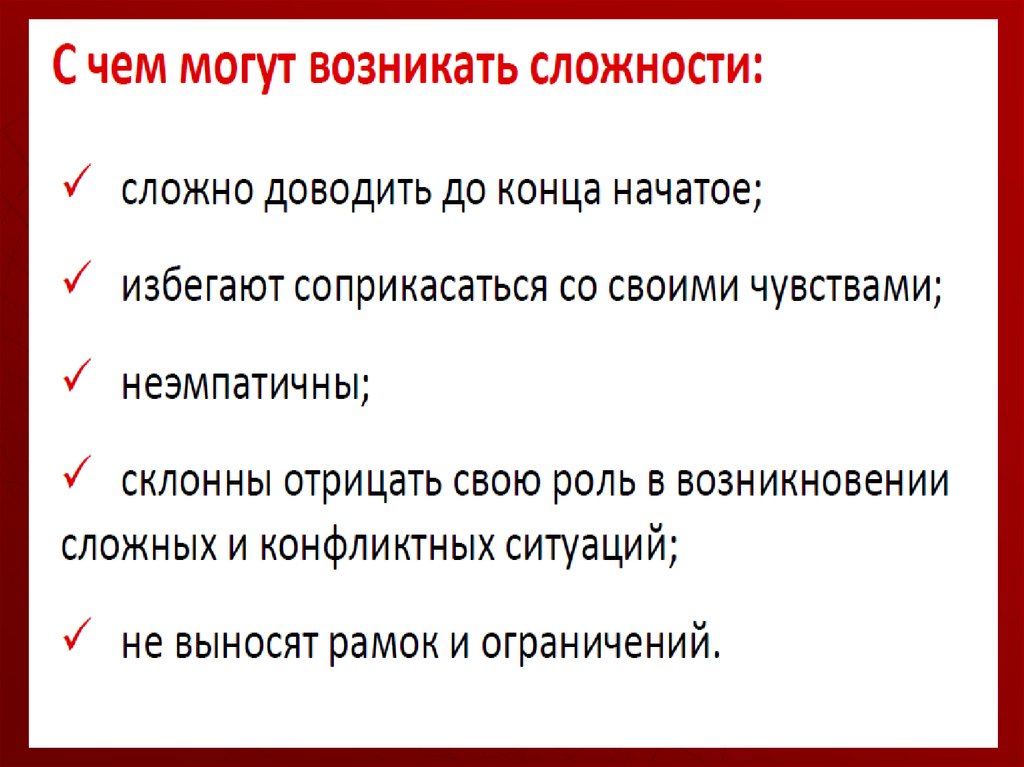 С чем могут возникать сложности:

✓ сложно доводить до конца начатое;

✓ избегают соприкасаться со своими чувствами;

✓ неэмпатичны;

✓ склонны отрицать свою роль в возникновении сложных и конфликтных ситуаций;

✓ не выносят рамок и ограничений.